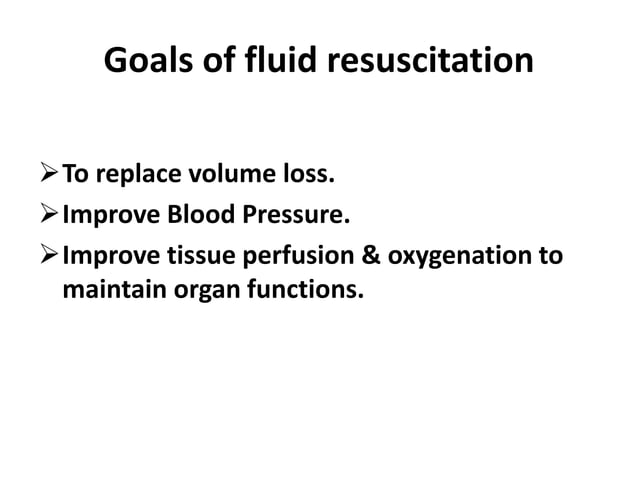 Goals of fluid resuscitation

➢ To replace volume loss.
➢ Improve Blood Pressure.
➢ Improve tissue perfusion & oxygenation to maintain organ functions.